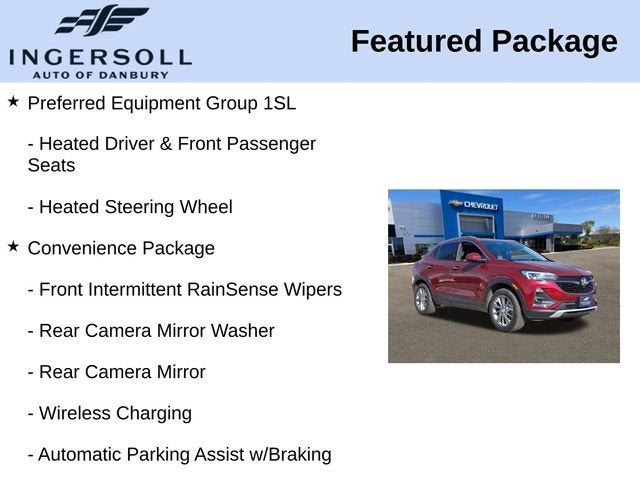 INGERSOLL
AUTO OF DANBURY

Featured Package

★ Preferred Equipment Group 1SL

- Heated Driver & Front Passenger Seats

- Heated Steering Wheel

★ Convenience Package

- Front Intermittent RainSense Wipers

- Rear Camera Mirror Washer

- Rear Camera Mirror

- Wireless Charging

- Automatic Parking Assist w/Braking

CHEVROLET